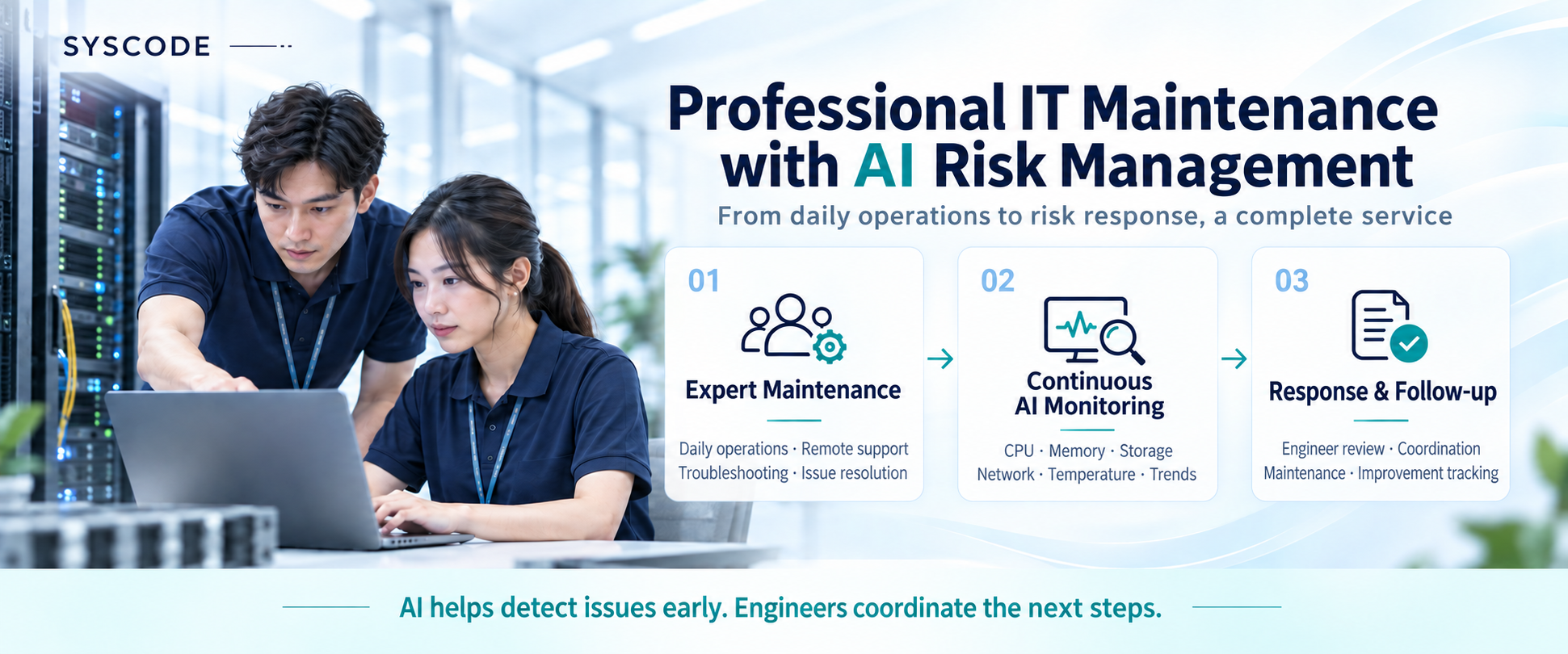 SYSCODE

Professional IT Maintenance with AI Risk Management

From daily operations to risk response, a complete service

01

Expert Maintenance

Daily operations · Remote support
Troubleshooting · Issue resolution

→

02

Continuous AI Monitoring

CPU · Memory · Storage
Network · Temperature · Trends

→

03

Response & Follow-up

Engineer review · Coordination
Maintenance · Improvement tracking

AI helps detect issues early. Engineers coordinate the next steps.